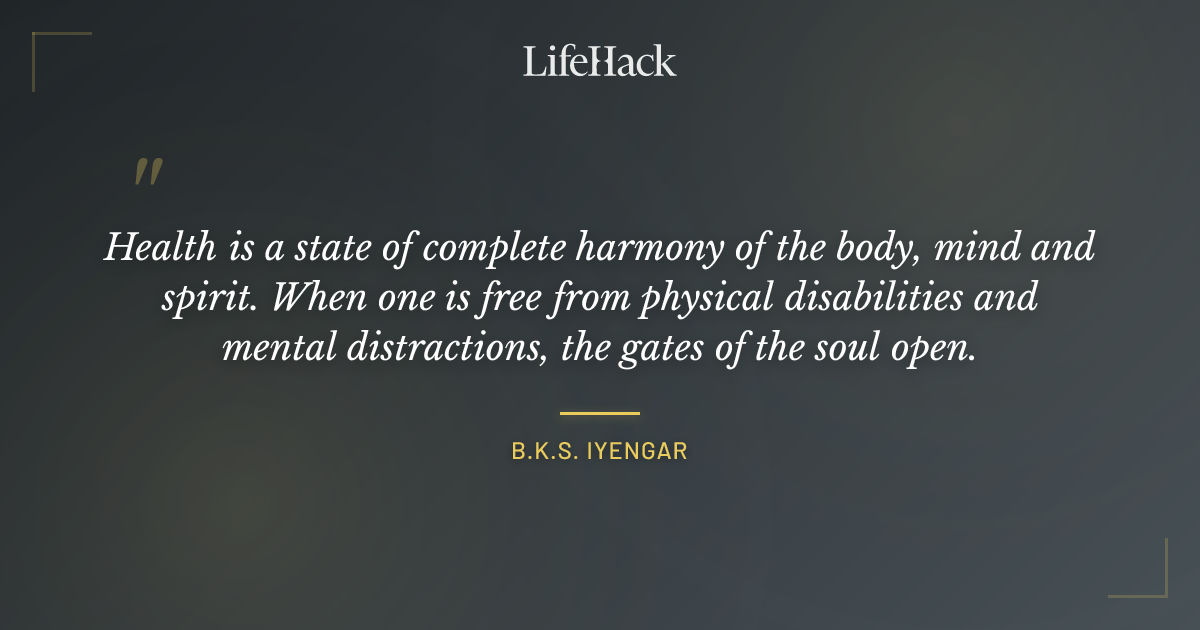 LifeHack

"

Health is a state of complete harmony of the body, mind and spirit. When one is free from physical disabilities and mental distractions, the gates of the soul open.

B.K.S. IYENGAR